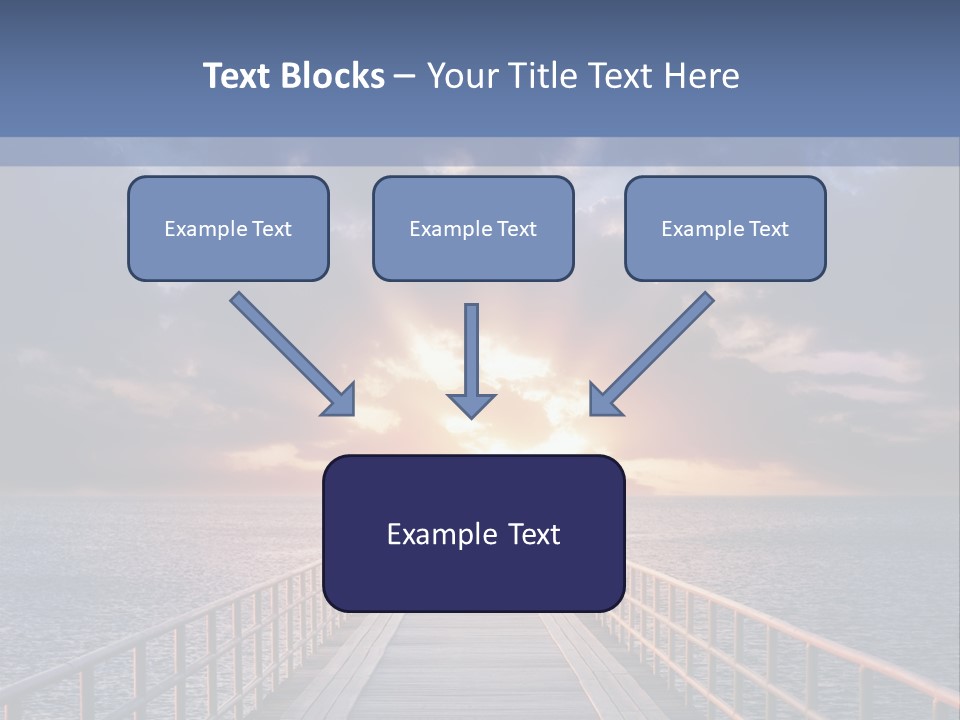 Text Blocks – Your Title Text Here

Example Text

Example Text

Example Text

Example Text